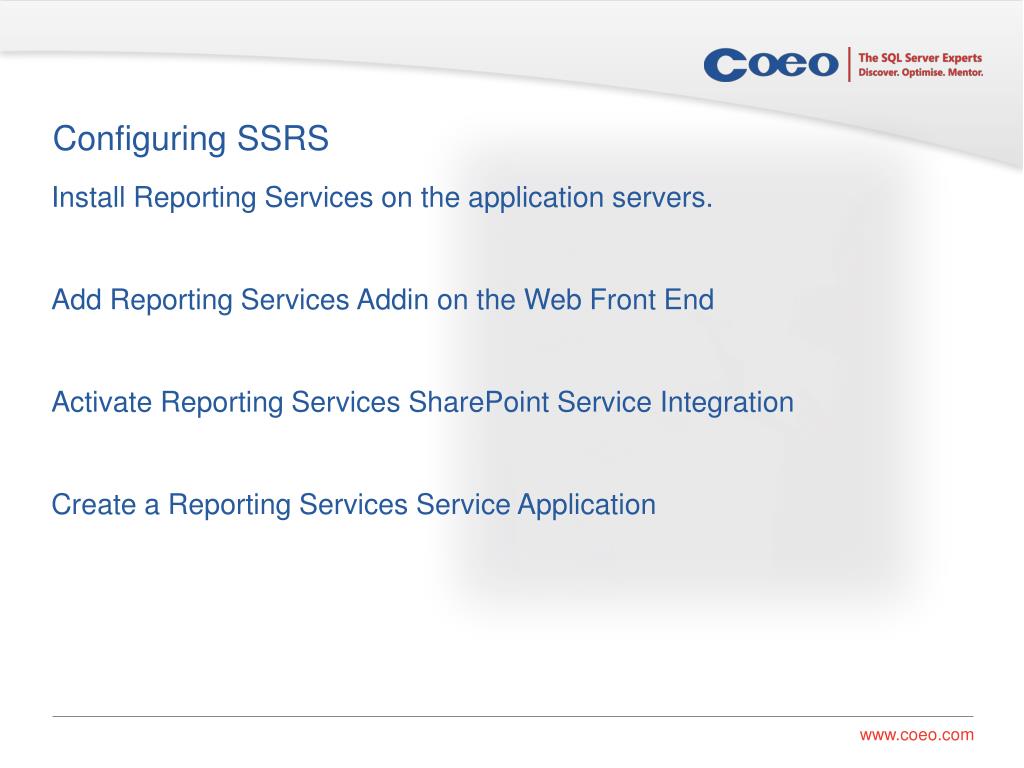 Coeo
The SQL Server Experts
Discover. Optimise. Mentor.

Configuring SSRS

Install Reporting Services on the application servers.

Add Reporting Services Addin on the Web Front End

Activate Reporting Services SharePoint Service Integration

Create a Reporting Services Service Application

www.coeo.com